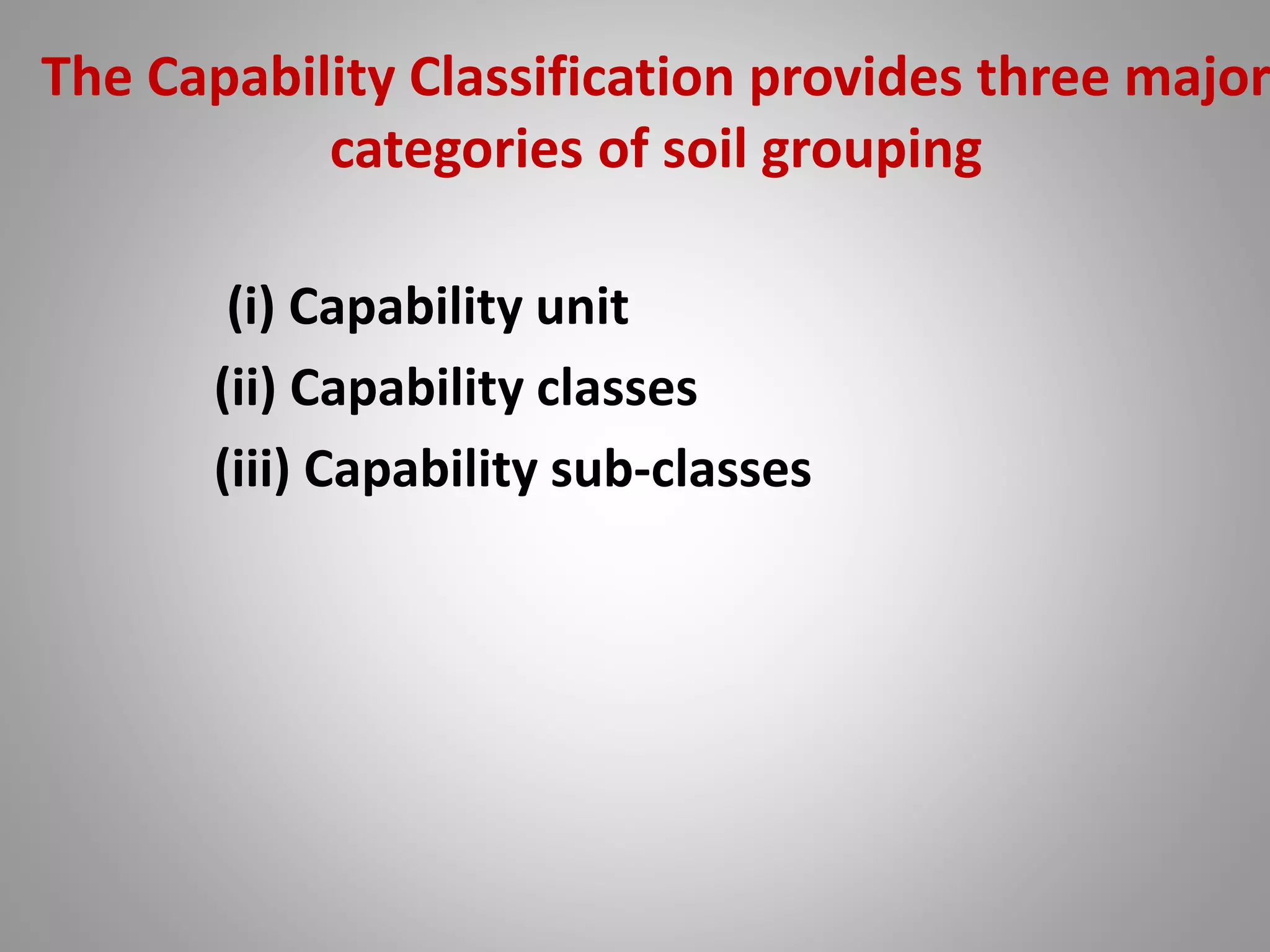 The Capability Classification provides three major categories of soil grouping

(i) Capability unit

(ii) Capability classes

(iii) Capability sub-classes